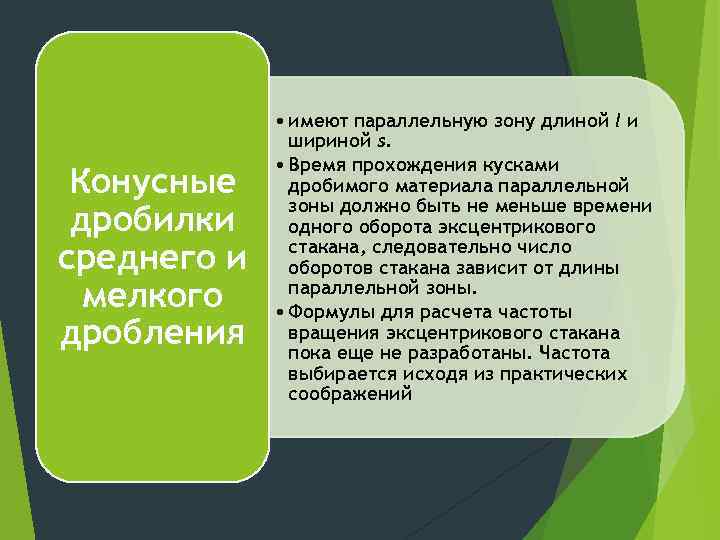 Конусные дробилки среднего и мелкого дробления

• имеют параллельную зону длиной $l$ и шириной $s$.
• Время прохождения кусками дробимого материала параллельной зоны должно быть не меньше времени одного оборота эксцентрикового стакана, следовательно число оборотов стакана зависит от длины параллельной зоны.
• Формулы для расчета частоты вращения эксцентрикового стакана пока еще не разработаны. Частота выбирается исходя из практических соображений